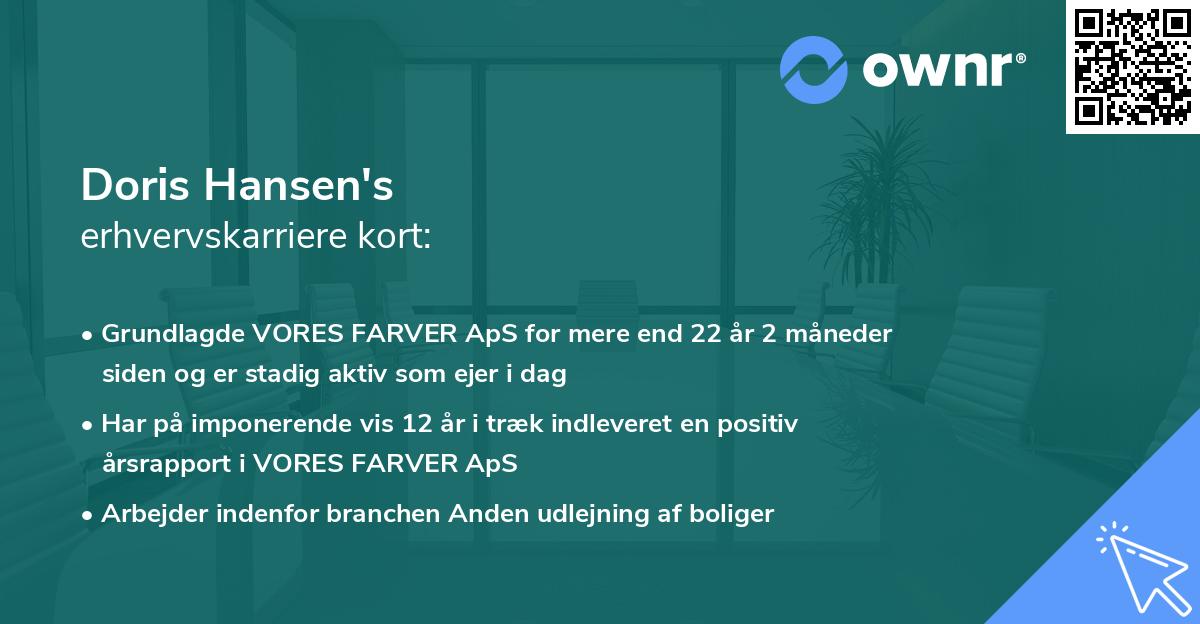 ownr®

Doris Hansen's
erhvervskarriere kort:

• Grundlagde VORES FARVER ApS for mere end 22 år 2 måneder siden og er stadig aktiv som ejer i dag

• Har på imponerende vis 12 år i træk indleveret en positiv årsrapport i VORES FARVER ApS

• Arbejder indenfor branchen Anden udlejning af boliger